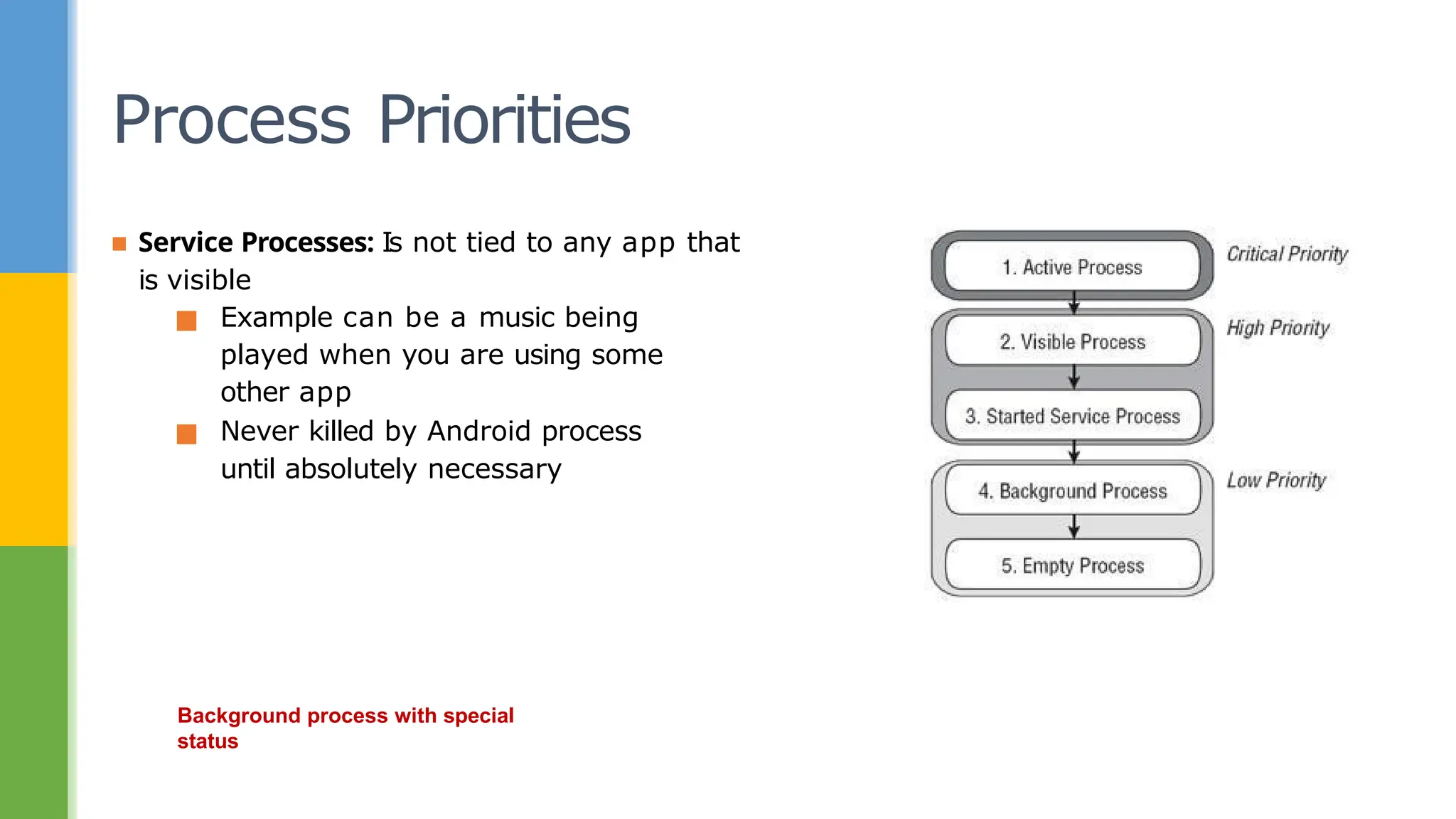 Process Priorities

Service Processes: Is not tied to any app that is visible

Example can be a music being played when you are using some other app

Never killed by Android process until absolutely necessary

1. Active Process
Critical Priority
2. Visible Process
High Priority
3. Started Service Process
4. Background Process
Low Priority
5. Empty Process

Background process with special status